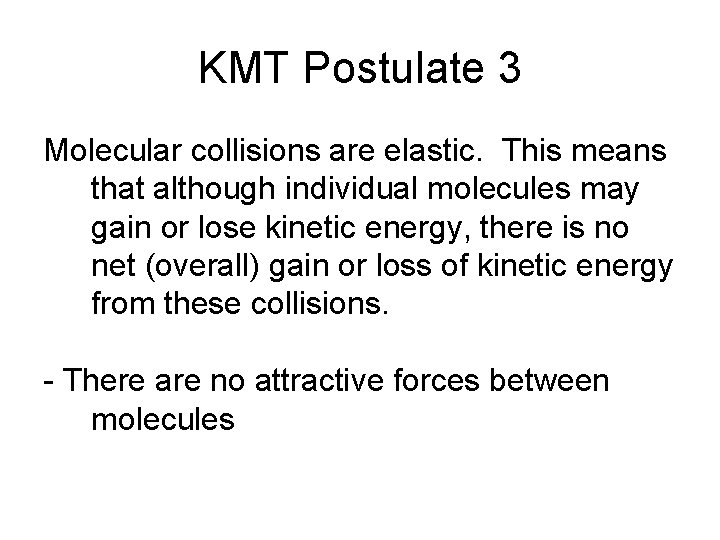 KMT Postulate 3

Molecular collisions are elastic. This means that although individual molecules may gain or lose kinetic energy, there is no net (overall) gain or loss of kinetic energy from these collisions.

- There are no attractive forces between molecules